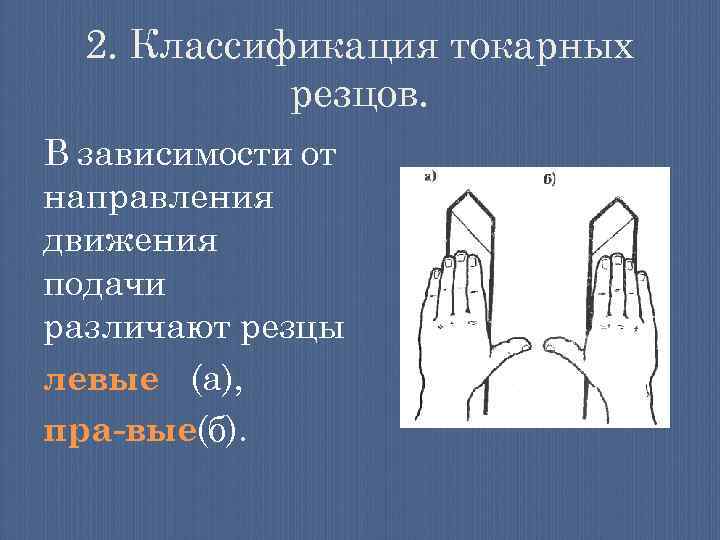 2. Классификация токарных резцов.

В зависимости от направления движения подачи различают резцы левые (а), пра-вые(б).

а)

б)